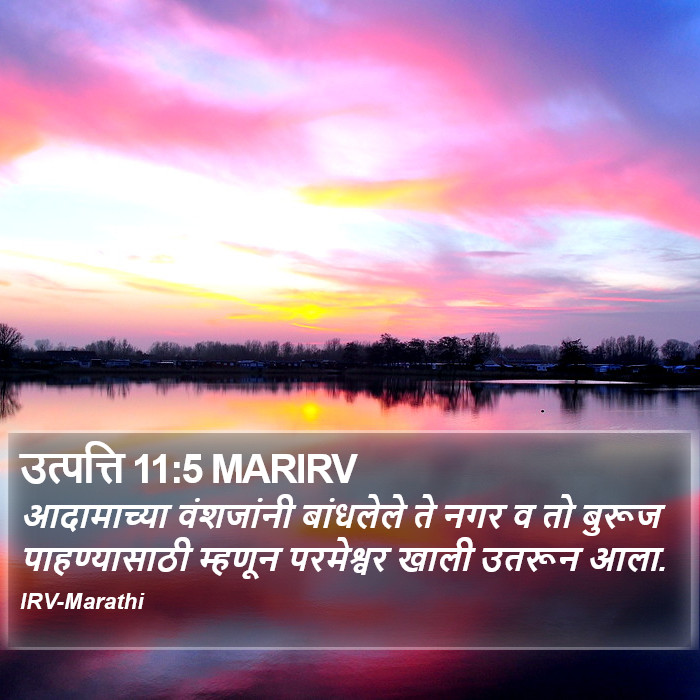 उत्पत्ति 11:5 MARIRV

आदामाच्या वंशजांनी बांधलेले ते नगर व तो बुरूज पाहण्यासाठी म्हणून परमेश्वर खाली उतरून आला.

IRV-Marathi